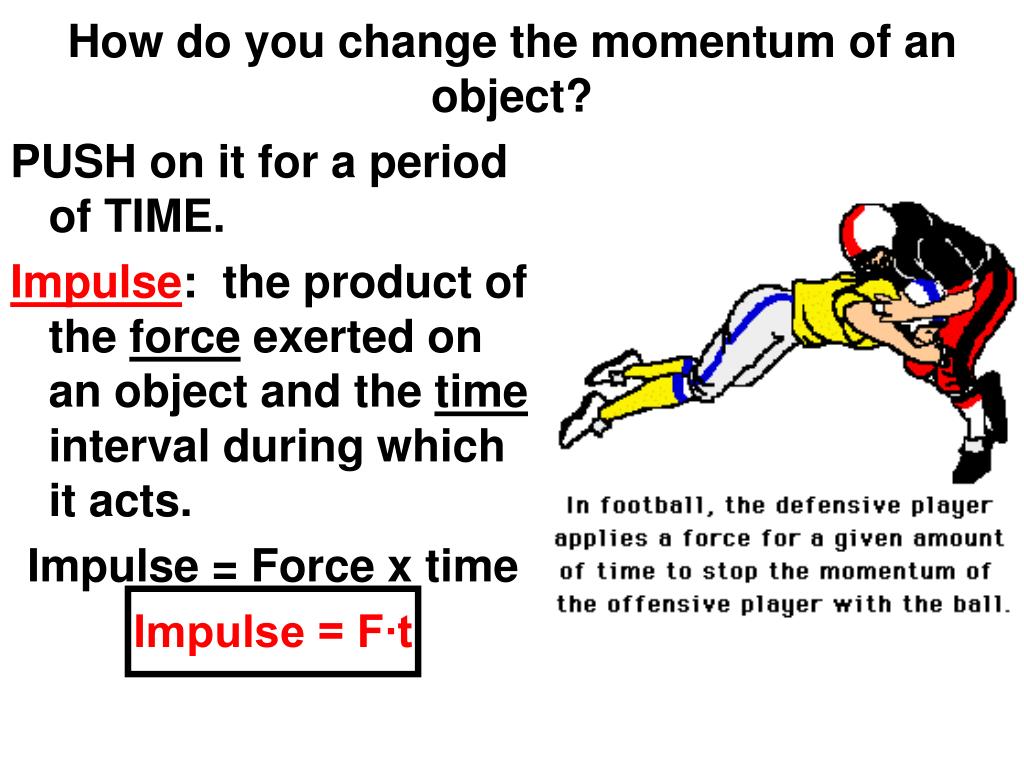 How do you change the momentum of an object?

PUSH on it for a period of TIME.

Impulse: the product of the force exerted on an object and the time interval during which it acts.

Impulse = Force x time

Impulse = F·t

In football, the defensive player applies a force for a given amount of time to stop the momentum of the offensive player with the ball.